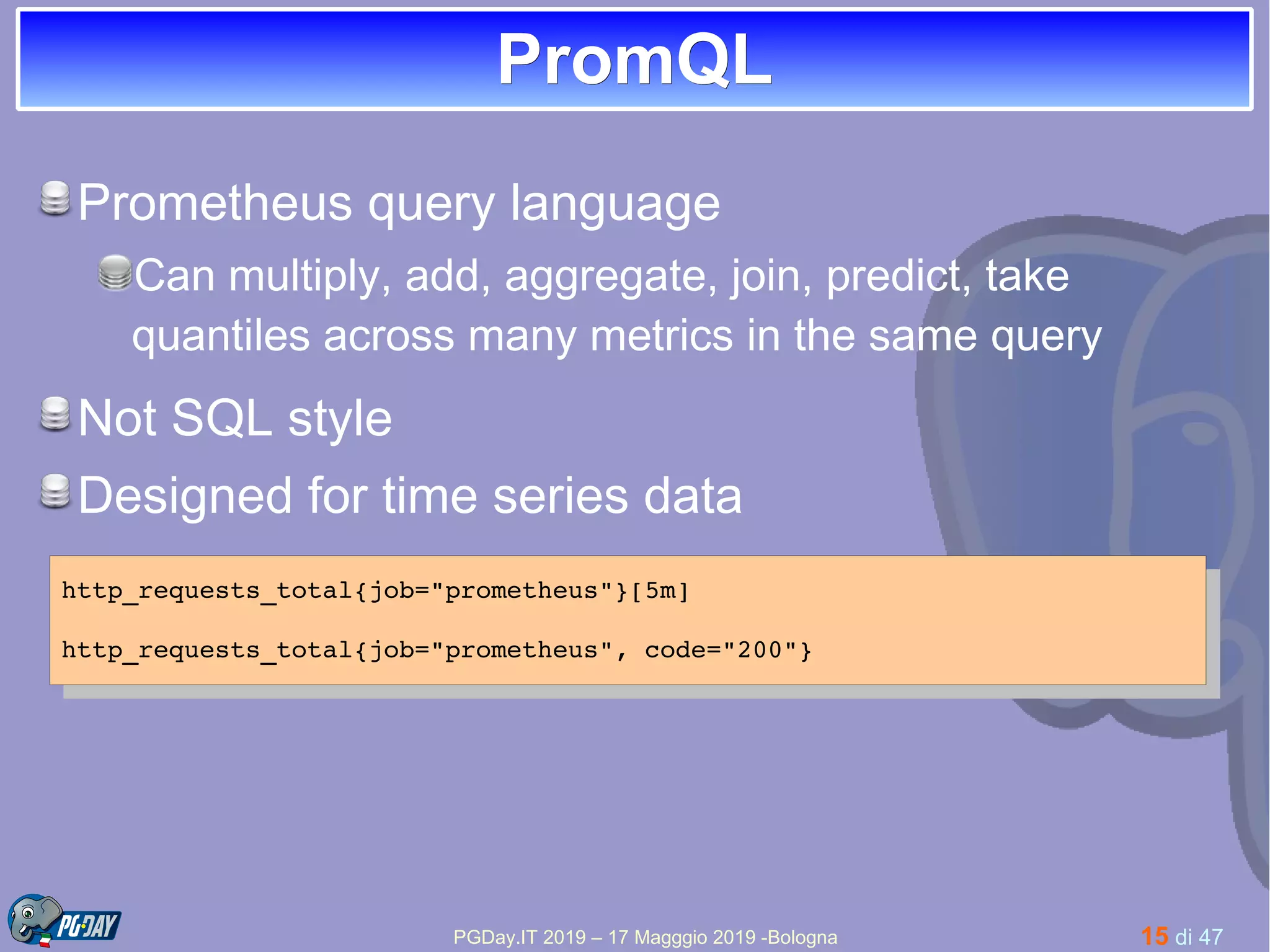 PromQL

Prometheus query language

Can multiply, add, aggregate, join, predict, take quantiles across many metrics in the same query

Not SQL style

Designed for time series data

http_requests_total{job="prometheus"}[5m]

http_requests_total{job="prometheus", code="200"}

PG·DAY

PGDay.IT 2019 – 17 Magggio 2019 -Bologna

15 di 47